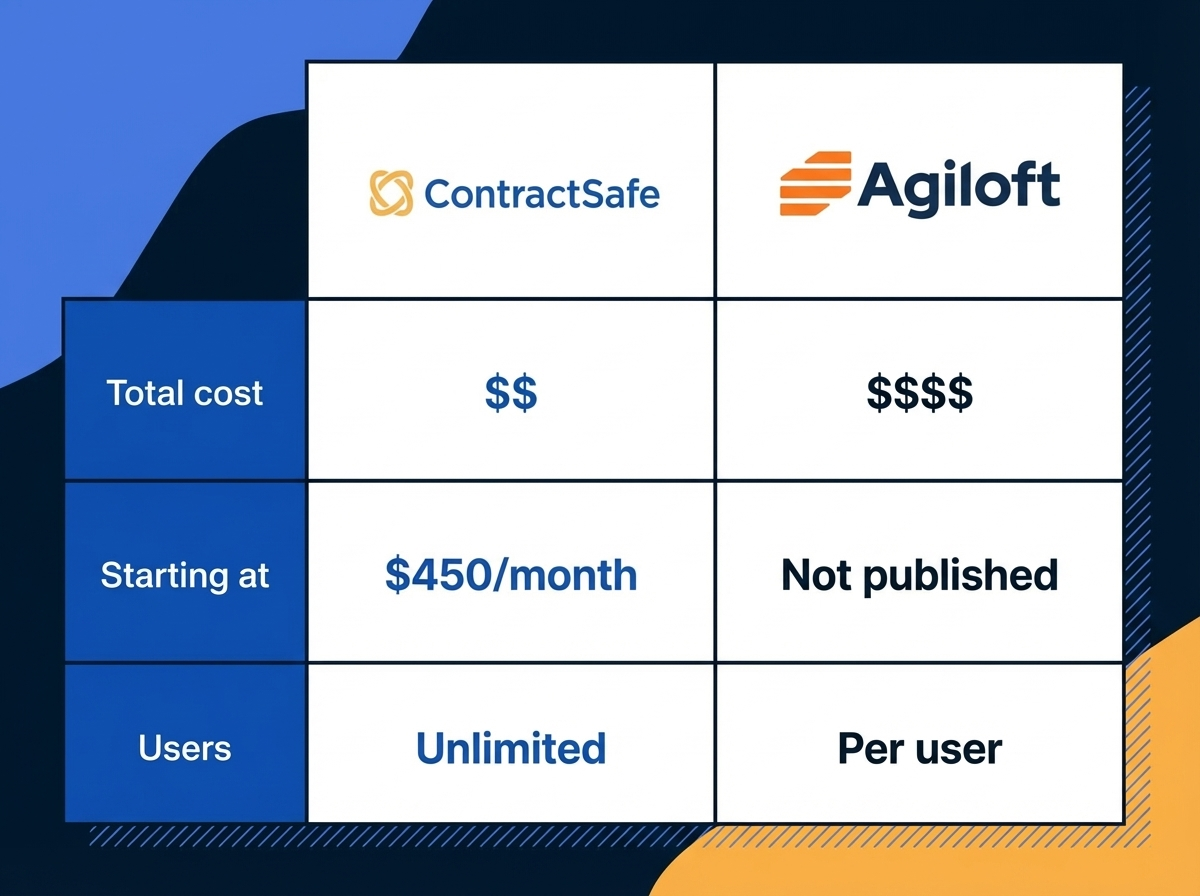 |  | ContractSafe | Agiloft |
|---|---|---|
| Total cost | \$\$ | \$\$\$\$ |
| Starting at | \$450/month | Not published |
| Users | Unlimited | Per user |